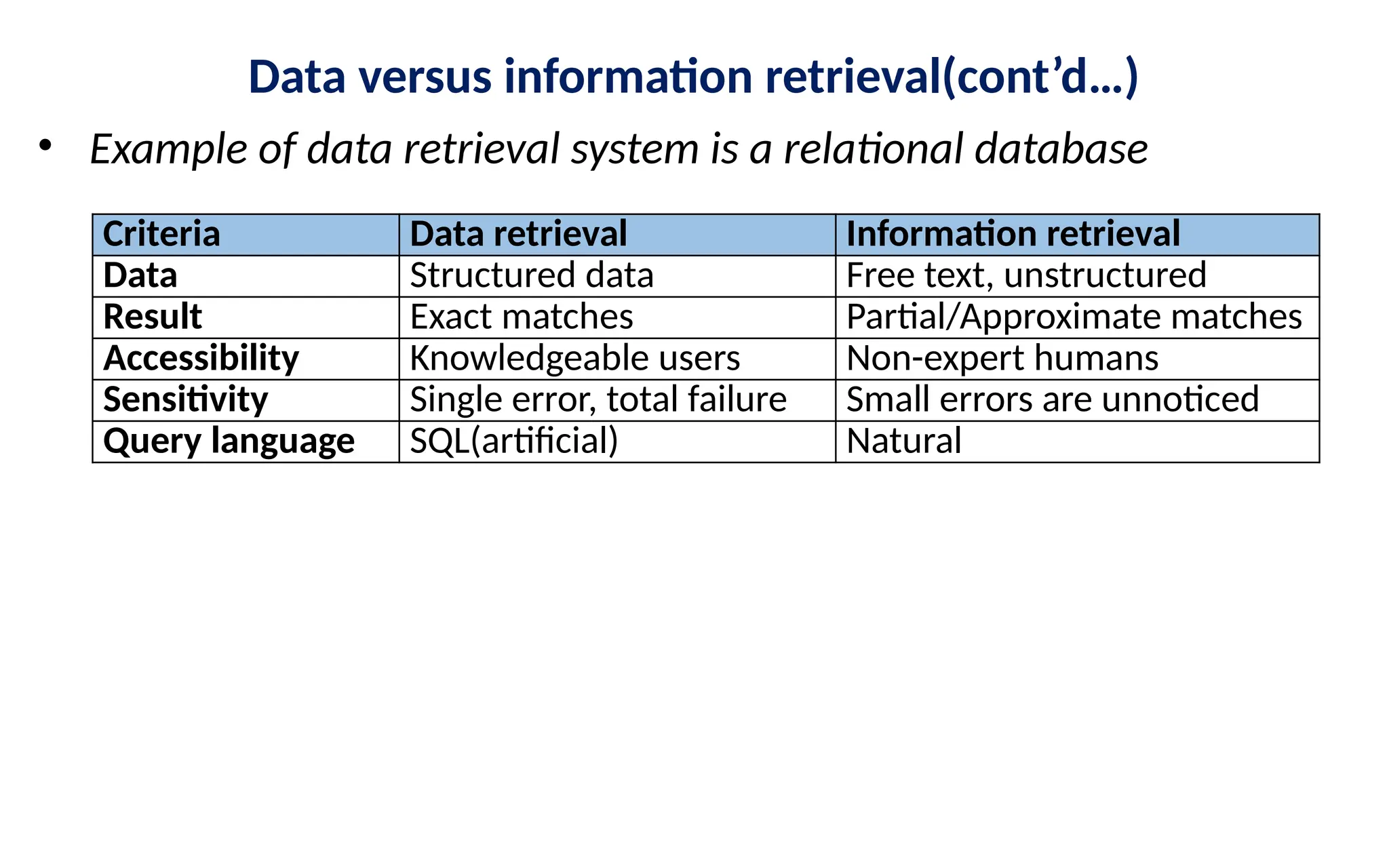 Data versus information retrieval(cont’d…)

• Example of data retrieval system is a relational database

| Criteria | Data retrieval | Information retrieval |
|---|---|---|
| Data | Structured data | Free text, unstructured |
| Result | Exact matches | Partial/Approximate matches |
| Accessibility | Knowledgeable users | Non-expert humans |
| Sensitivity | Single error, total failure | Small errors are unnoticed |
| Query language | SQL(artificial) | Natural |